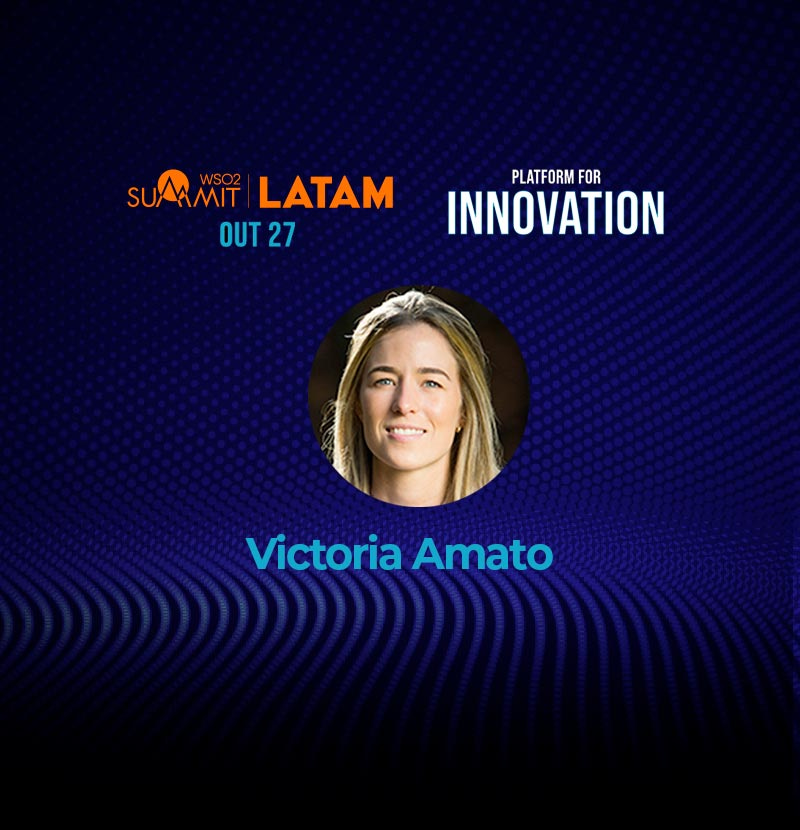 WSO2 SUMMIT | LATAM
OUT 27

PLATFORM FOR
INNOVATION

Victoria Amato